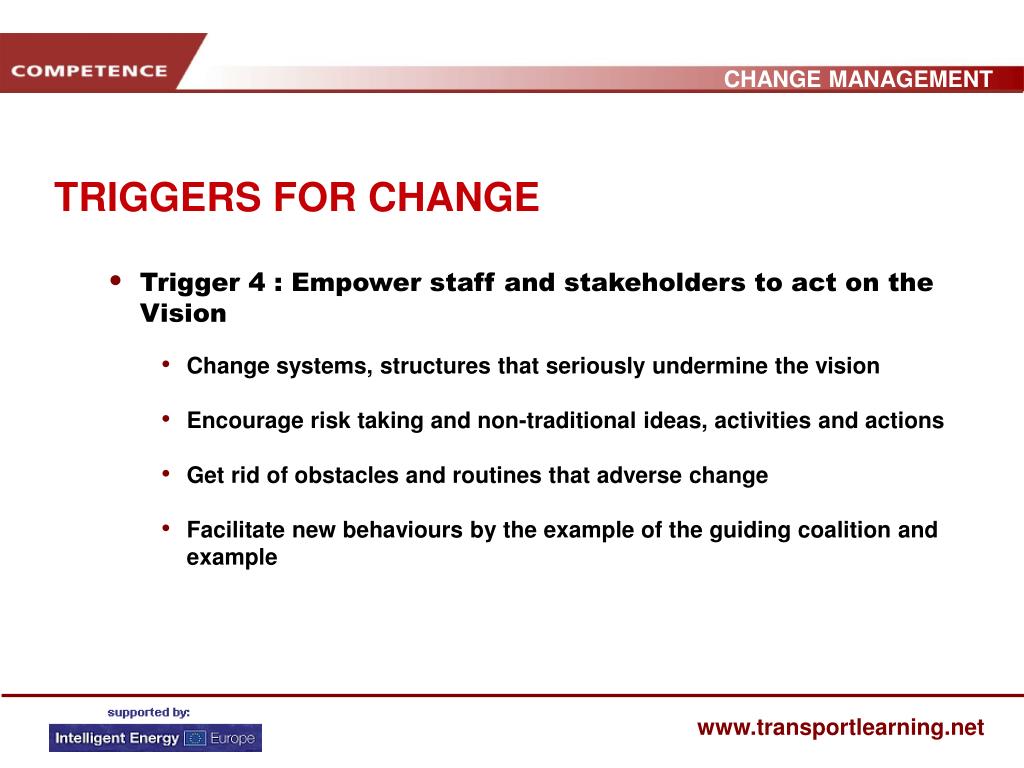 COMPETENCE

CHANGE MANAGEMENT

TRIGGERS FOR CHANGE

• Trigger 4 : Empower staff and stakeholders to act on the Vision

• Change systems, structures that seriously undermine the vision

• Encourage risk taking and non-traditional ideas, activities and actions

• Get rid of obstacles and routines that adverse change

• Facilitate new behaviours by the example of the guiding coalition and example

supported by:

Intelligent Energy Europe

www.transportlearning.net